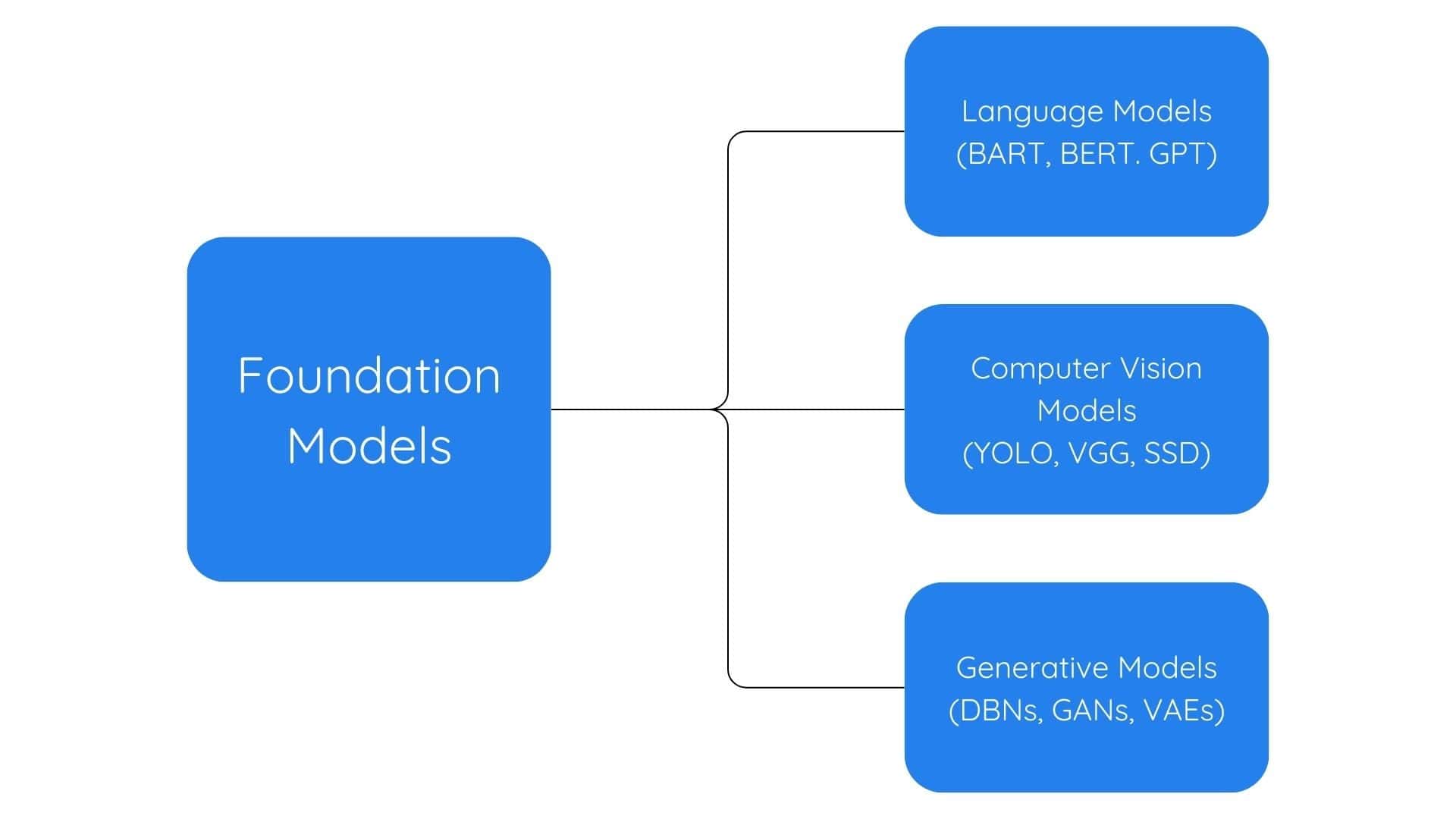 Foundation Models

Language Models (BART, BERT. GPT)

Computer Vision Models (YOLO, VGG, SSD)

Generative Models (DBNs, GANs, VAEs)